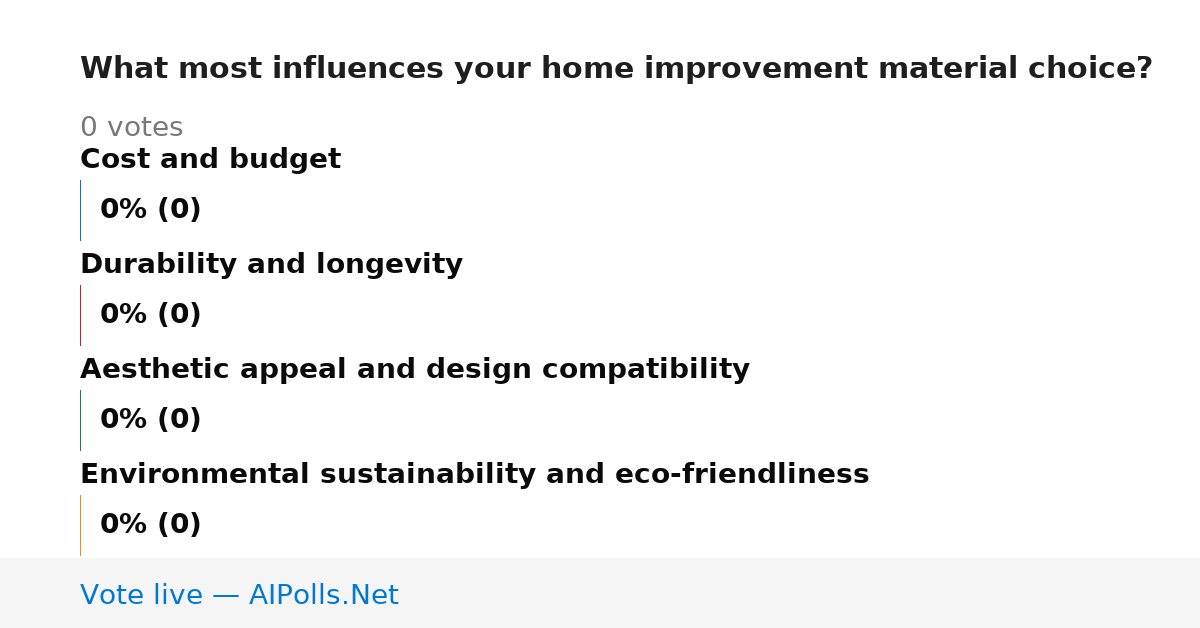 What most influences your home improvement material choice?

0 votes

Cost and budget

0% (0)

Durability and longevity

0% (0)

Aesthetic appeal and design compatibility

0% (0)

Environmental sustainability and eco-friendliness

0% (0)

Vote live — AIPolls.Net